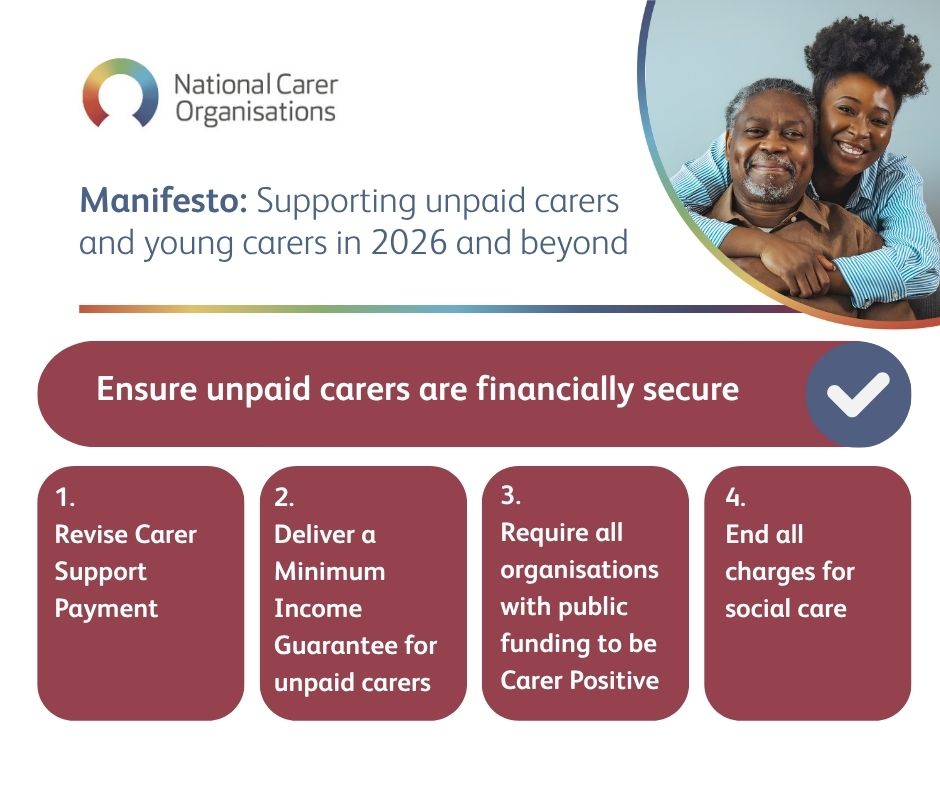 National Carer Organisations

Manifesto: Supporting unpaid carers and young carers in 2026 and beyond

Ensure unpaid carers are financially secure

1. Revise Carer Support Payment

2. Deliver a Minimum Income Guarantee for unpaid carers

3. Require all organisations with public funding to be Carer Positive

4. End all charges for social care